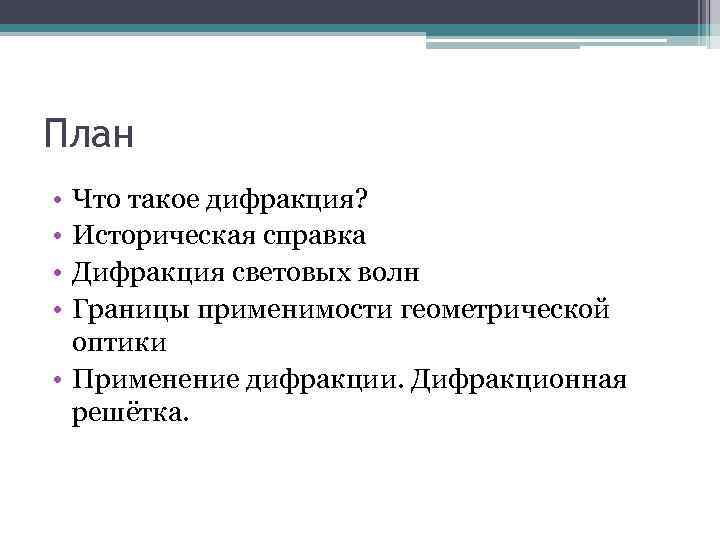 План

• Что такое дифракция?
• Историческая справка
• Дифракция световых волн
• Границы применимости геометрической оптики
• Применение дифракции. Дифракционная решётка.